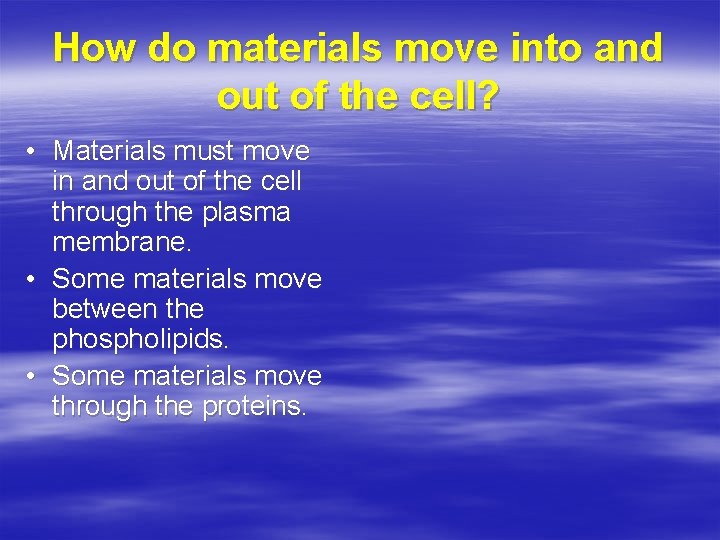 How do materials move into and out of the cell?

• Materials must move in and out of the cell through the plasma membrane.
• Some materials move between the phospholipids.
• Some materials move through the proteins.